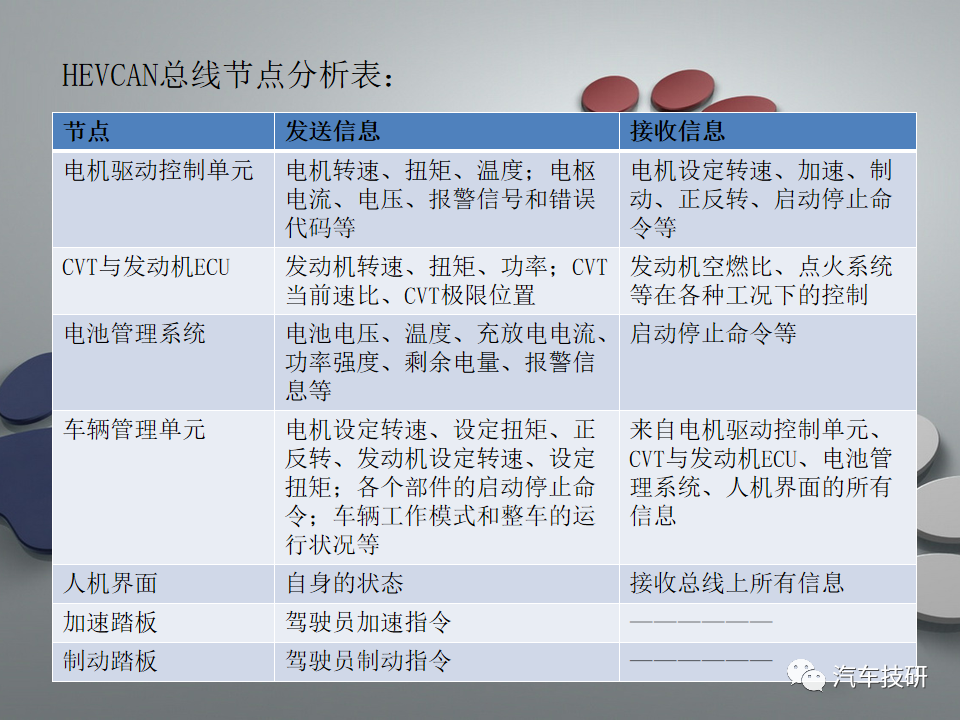 HEVCAN总线节点分析表：

| 节点 | 发送信息 | 接收信息 |
|---|---|---|
| 电机驱动控制单元 | 电机转速、扭矩、温度；电枢电流、电压、报警信号和错误代码等 | 电机设定转速、加速、制动、正反转、启动停止命令等 |
| CVT与发动机ECU | 发动机转速、扭矩、功率；CVT当前速比、CVT极限位置 | 发动机空燃比、点火系统等在各种工况下的控制 |
| 电池管理系统 | 电池电压、温度、充放电电流、功率强度、剩余电量、报警信息等 | 启动停止命令等 |
| 车辆管理单元 | 电机设定转速、设定扭矩、正反转、发动机设定转速、设定扭矩；各个部件的启动停止命令；车辆工作模式和整车的运行状况等 | 来自电机驱动控制单元、CVT与发动机ECU、电池管理系统、人机界面的所有信息 |
| 人机界面 | 自身的状态 | 接收总线上所有信息 |
| 加速踏板 | 驾驶员加速指令 | ———————— |
| 制动踏板 | 驾驶员制动指令 | ———————— |

汽车技研